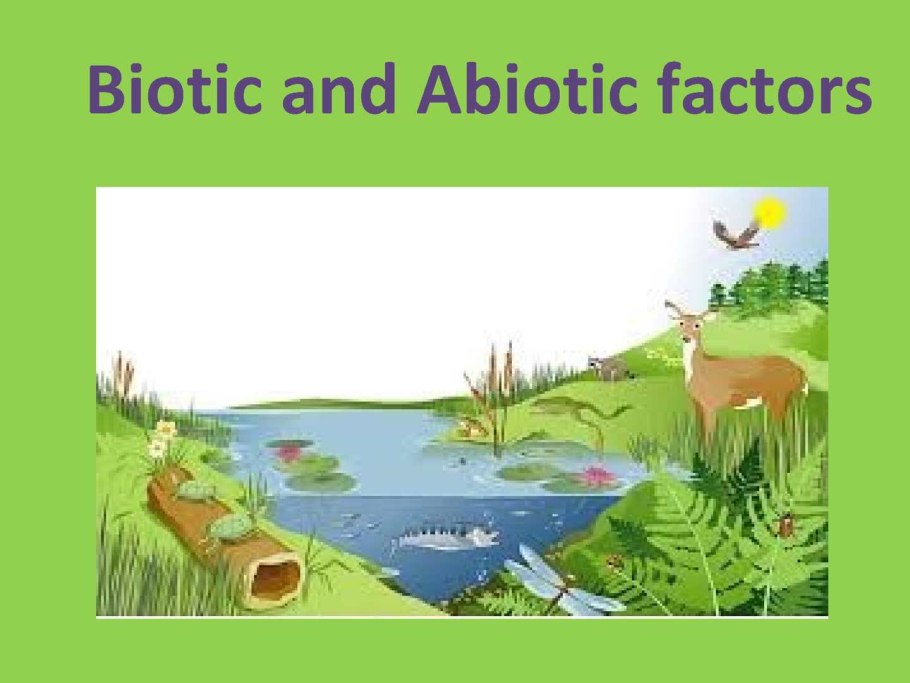 Biotic and Abiotic factors